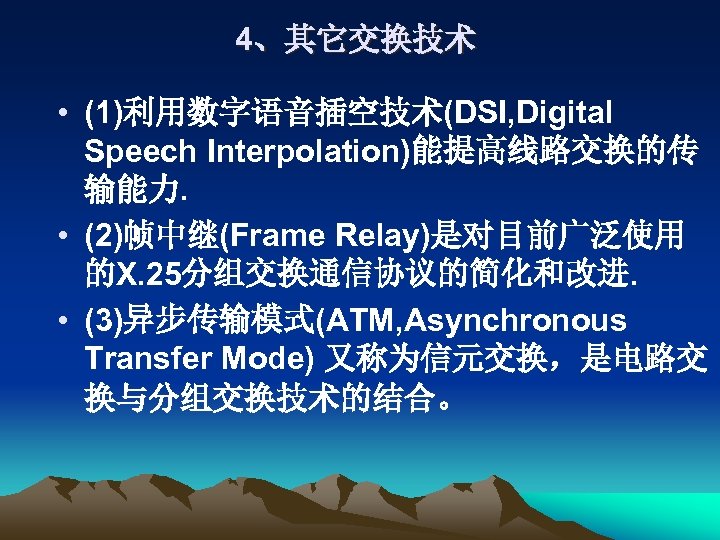 4、其它交换技术

• (1)利用数字语音插空技术(DSI,Digital Speech Interpolation)能提高线路交换的传输能力.

• (2)帧中继(Frame Relay)是对目前广泛使用的X.25分组交换通信协议的简化和改进.

• (3)异步传输模式(ATM,Asynchronous Transfer Mode) 又称为信元交换，是电路交换与分组交换技术的结合。